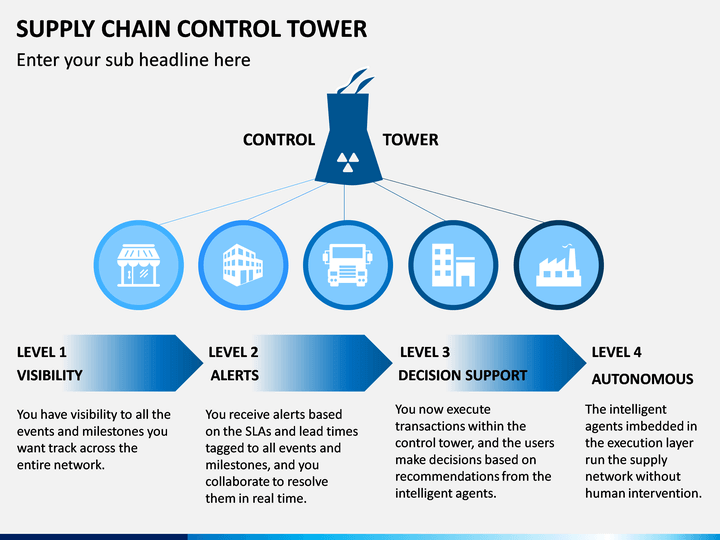 SUPPLY CHAIN CONTROL TOWER

Enter your sub headline here

CONTROL TOWER

LEVEL 1
VISIBILITY

You have visibility to all the events and milestones you want track across the entire network.

LEVEL 2
ALERTS

You receive alerts based on the SLAs and lead times tagged to all events and milestones, and you collaborate to resolve them in real time.

LEVEL 3
DECISION SUPPORT

You now execute transactions within the control tower, and the users make decisions based on recommendations from the intelligent agents.

LEVEL 4
AUTONOMOUS

The intelligent agents imbedded in the execution layer run the supply network without human intervention.